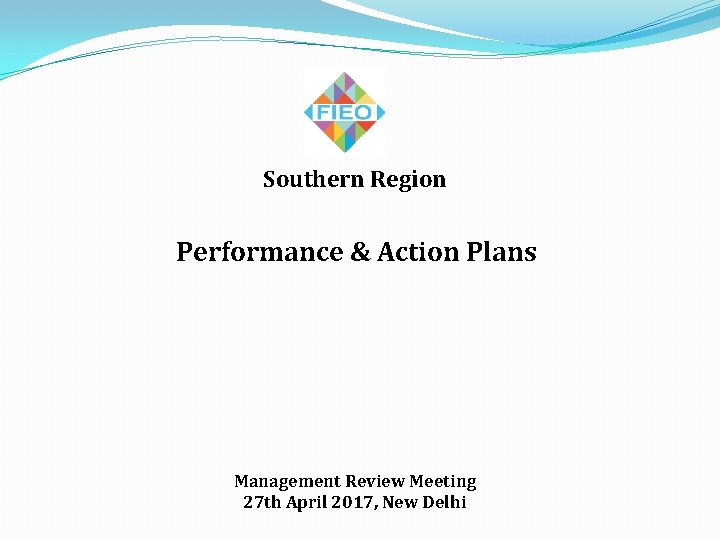 FIEO

Southern Region

Performance & Action Plans

Management Review Meeting
27th April 2017, New Delhi